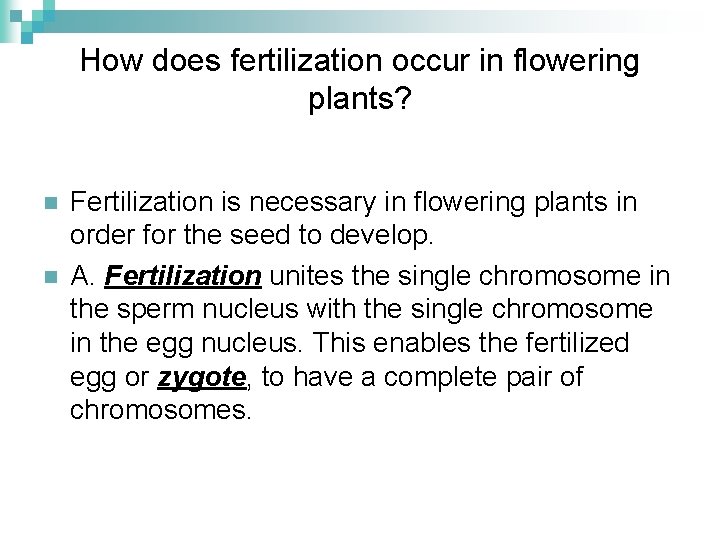 How does fertilization occur in flowering plants?

Fertilization is necessary in flowering plants in order for the seed to develop.

A. Fertilization unites the single chromosome in the sperm nucleus with the single chromosome in the egg nucleus. This enables the fertilized egg or zygote, to have a complete pair of chromosomes.